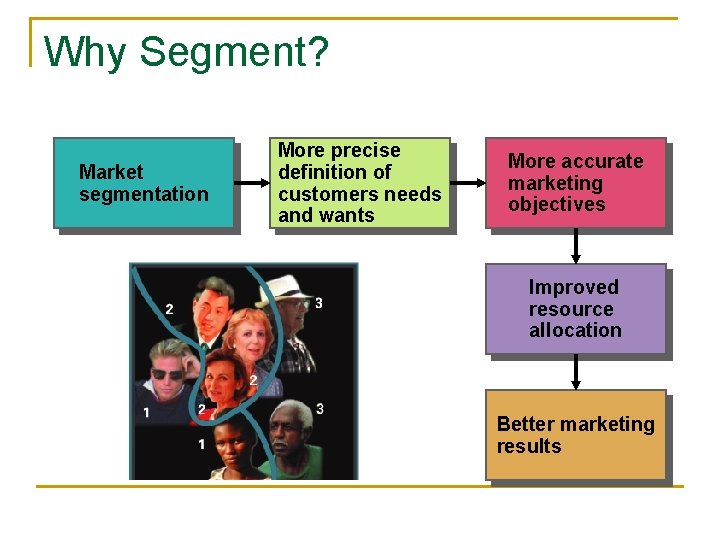 Why Segment?

Market segmentation

More precise definition of customers needs and wants

More accurate marketing objectives

Improved resource allocation

Better marketing results

2

3

2

1

2

3

1